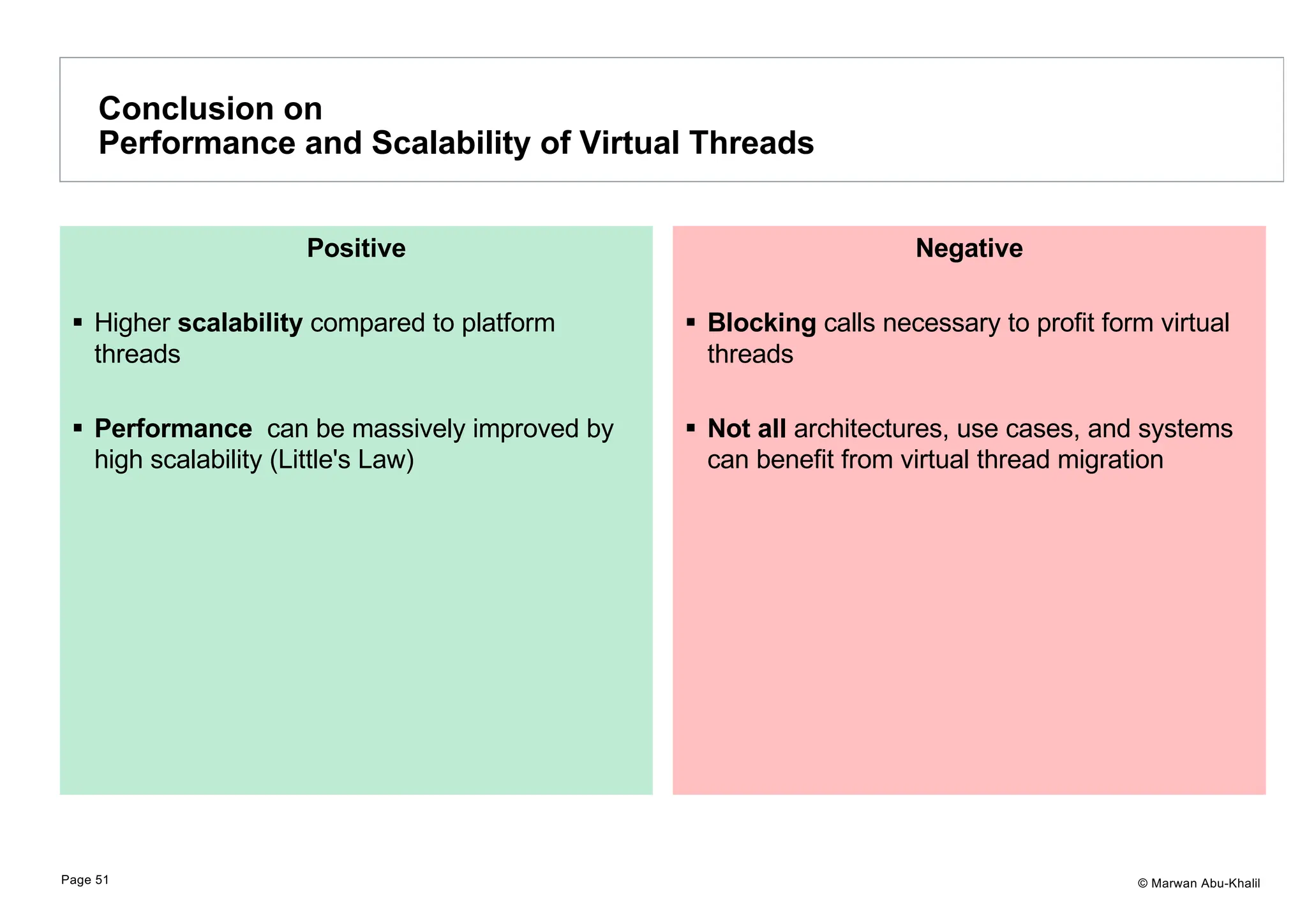 Conclusion on
Performance and Scalability of Virtual Threads

Positive

▪ Higher scalability compared to platform threads

▪ Performance can be massively improved by high scalability (Little's Law)

Negative

▪ Blocking calls necessary to profit form virtual threads

▪ Not all architectures, use cases, and systems can benefit from virtual thread migration

Page 51

© Marwan Abu-Khalil